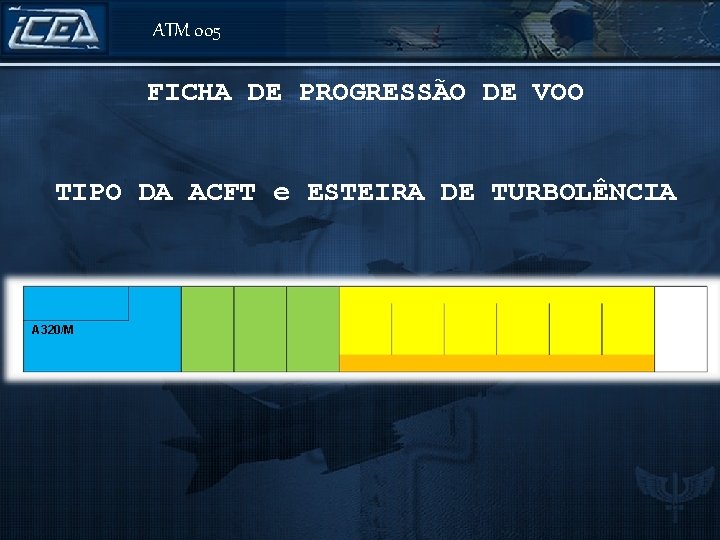 ICEA

ATM 005

FICHA DE PROGRESSÃO DE VOO

TIPO DA ACFT e ESTEIRA DE TURBOLÊNCIA

A320/M